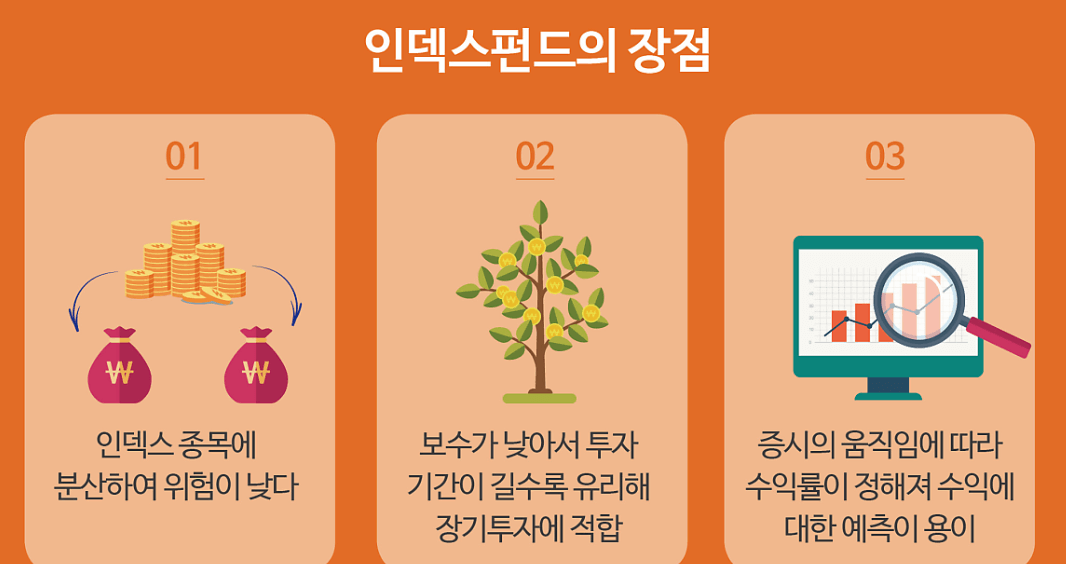 인덱스펀드의 장점

01

₩

₩

인덱스 종목에 분산하여 위험이 낮다

02

보수가 낮아서 투자 기간이 길수록 유리해 장기투자에 적합

03

증시의 움직임에 따라 수익률이 정해져 수익에 대한 예측이 용이